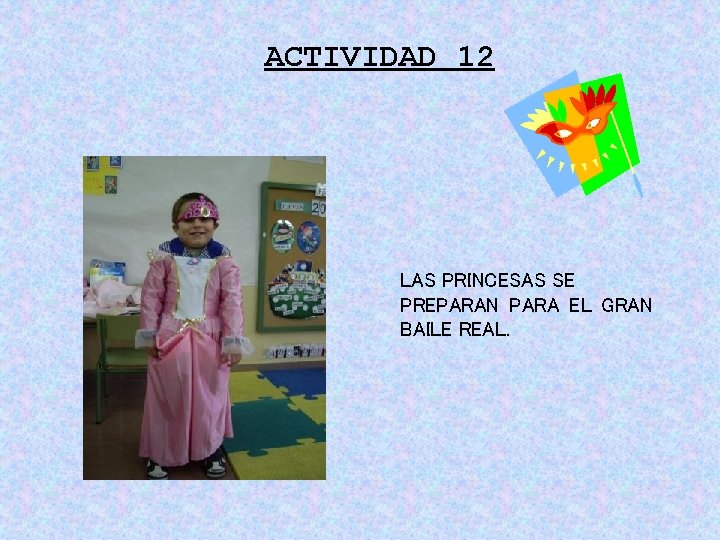 ACTIVIDAD 12

LAS PRINCESAS SE PREPARAN PARA EL GRAN BAILE REAL.